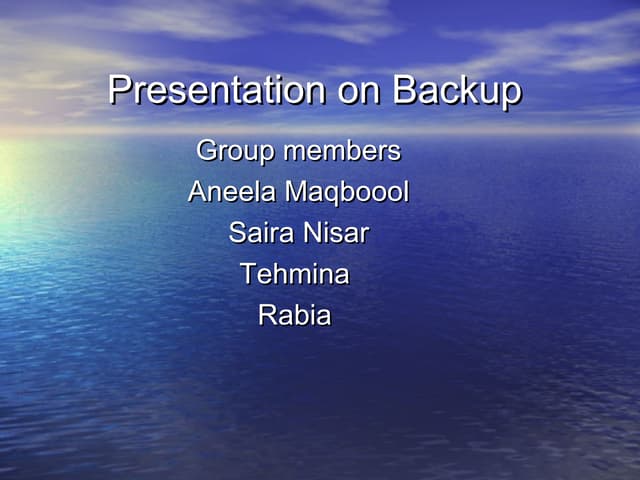 Presentation on Backup

Group members

Aneela Maqboool

Saira Nisar

Tehmina

Rabia